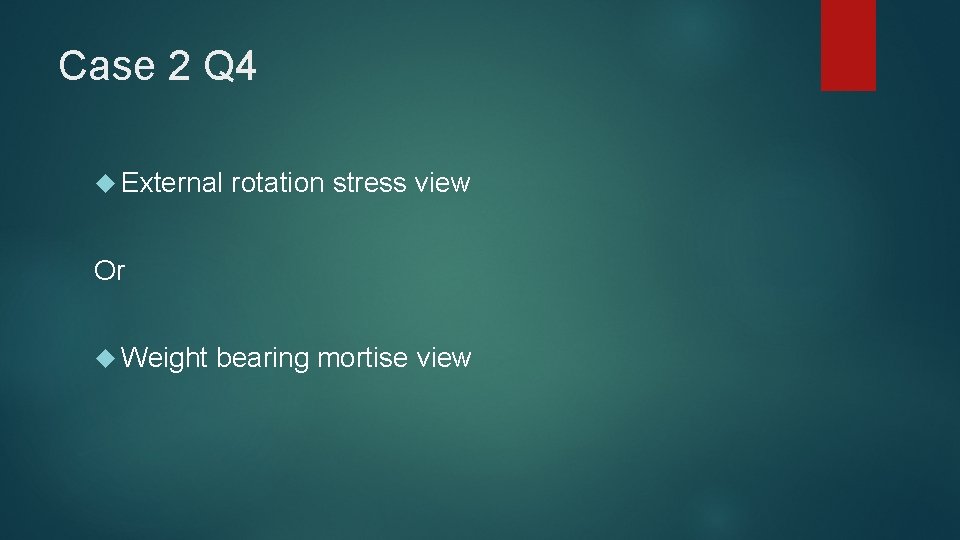 Case 2 Q4

External rotation stress view

Or

Weight bearing mortise view